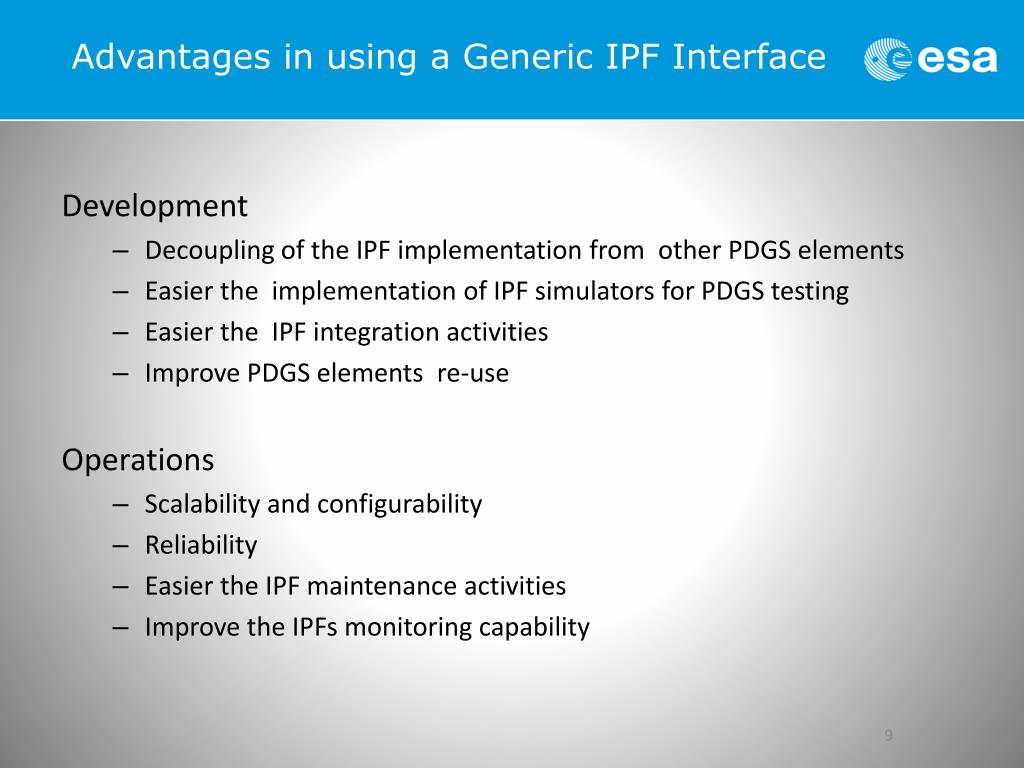 Advantages in using a Generic IPF Interface

esa

Development
– Decoupling of the IPF implementation from other PDGS elements
– Easier the implementation of IPF simulators for PDGS testing
– Easier the IPF integration activities
– Improve PDGS elements re-use

Operations
– Scalability and configurability
– Reliability
– Easier the IPF maintenance activities
– Improve the IPFs monitoring capability

9